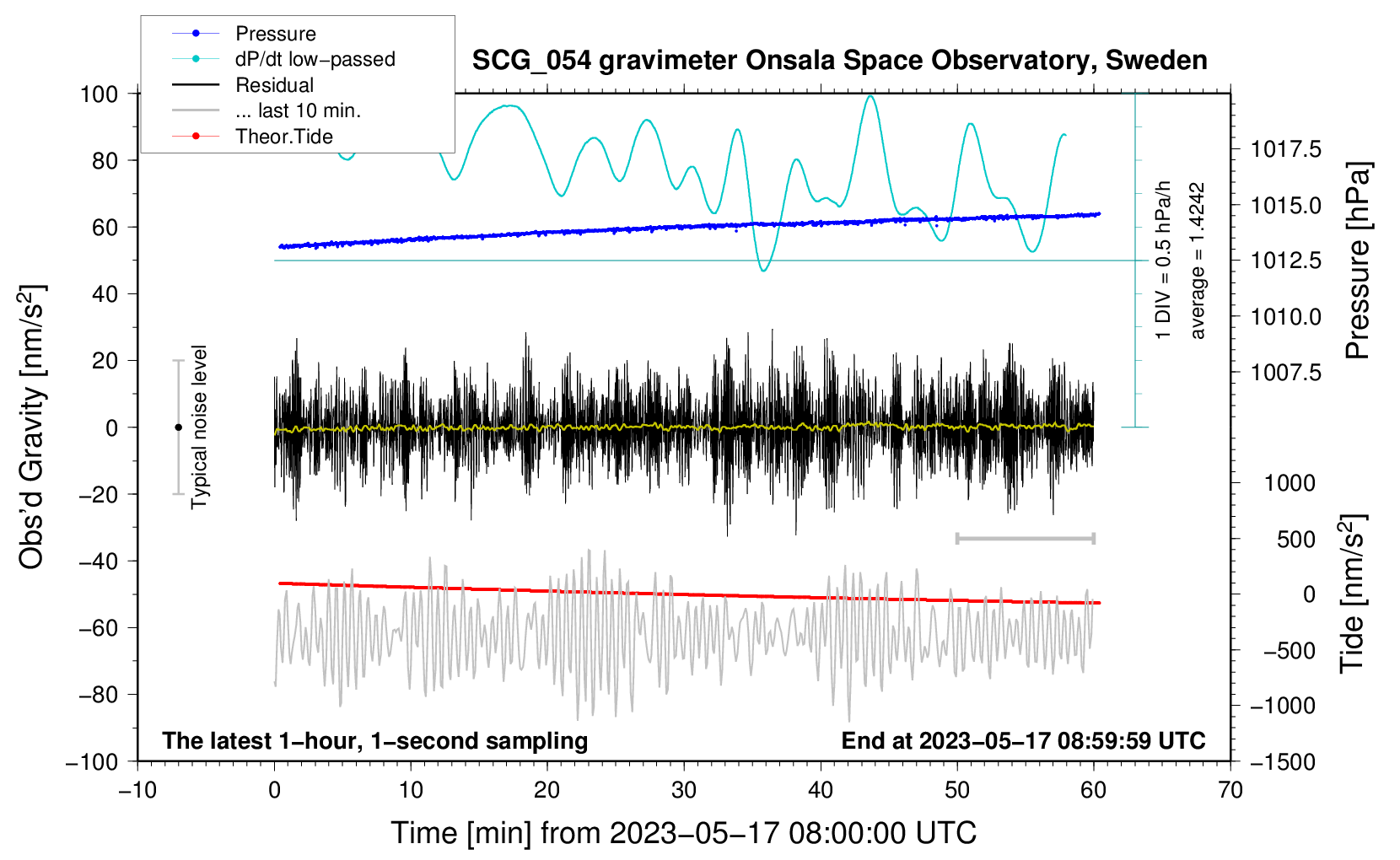 Pressure
dP/dt low−passed
Residual
... last 10 min.
Theor.Tide

SCG_054 gravimeter Onsala Space Observatory, Sweden

100
80
60
40
20
0
−20
−40
−60
−80
−100

Obs'd Gravity [nm/s$^2$]

Typical noise level

1 DIV = 0.5 hPa/h
average = 1.4242

1017.5
1015.0
1012.5
1010.0
1007.5

Pressure [hPa]

1000
500
0
−500
−1000
−1500

Tide [nm/s$^2$]

The latest 1−hour, 1−second sampling
End at 2023−05−17 08:59:59 UTC

−10
0
10
20
30
40
50
60
70

Time [min] from 2023−05−17 08:00:00 UTC